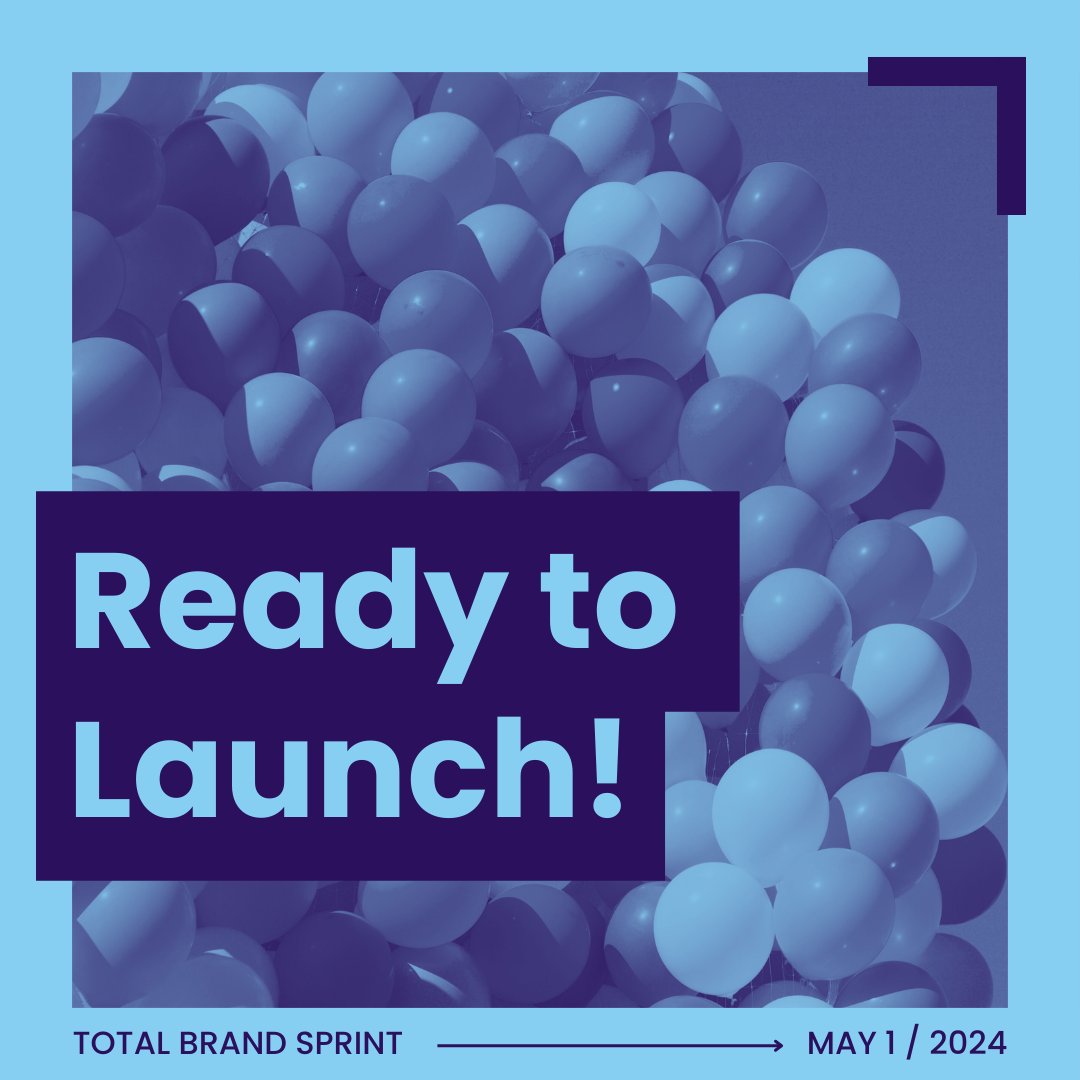 Ready to Launch!

TOTAL BRAND SPRINT

MAY 1 / 2024